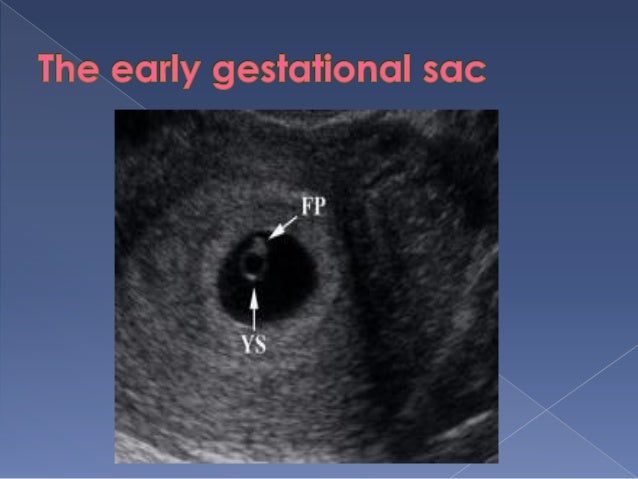 The early gestational sac

FP

YS